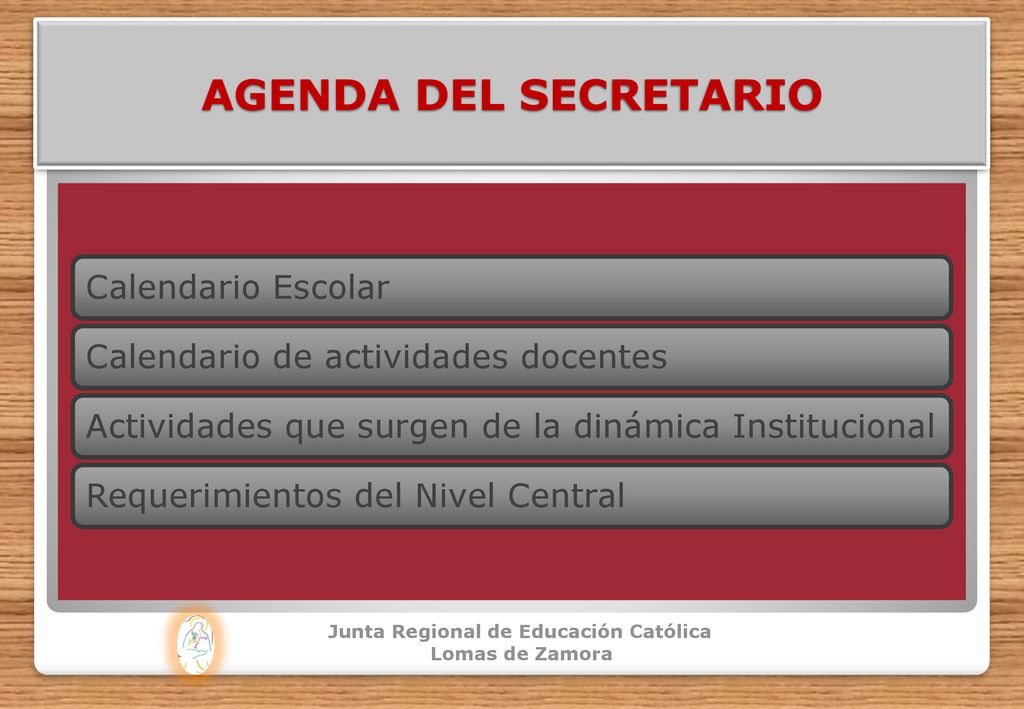 AGENDA DEL SECRETARIO

Calendario Escolar

Calendario de actividades docentes

Actividades que surgen de la dinámica Institucional

Requerimientos del Nivel Central

Junta Regional de Educación Católica
Lomas de Zamora